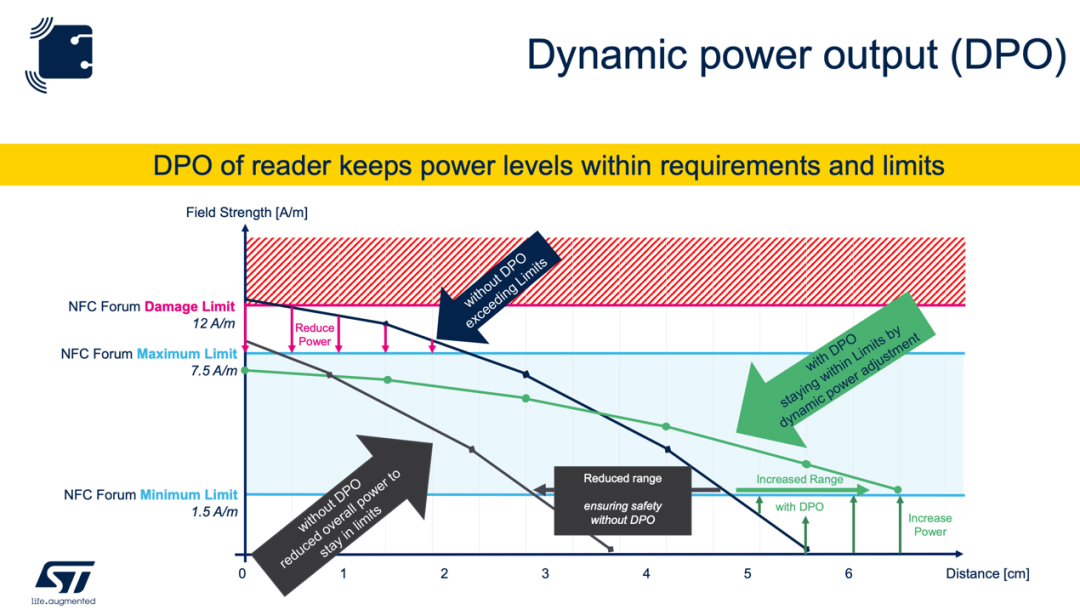 Dynamic power output (DPO)

DPO of reader keeps power levels within requirements and limits

Field Strength [A/m]

NFC Forum Damage Limit
12 A/m

NFC Forum Maximum Limit
7.5 A/m

NFC Forum Minimum Limit
1.5 A/m

Reduce Power

without DPO exceeding Limits

with DPO staying within Limits by dynamic power adjustment

without DPO reduced overall power to stay in limits

Reduced range

ensuring safety without DPO

Increased Range

with DPO

Increase Power

0 1 2 3 4 5 6

Distance [cm]

life.augmented